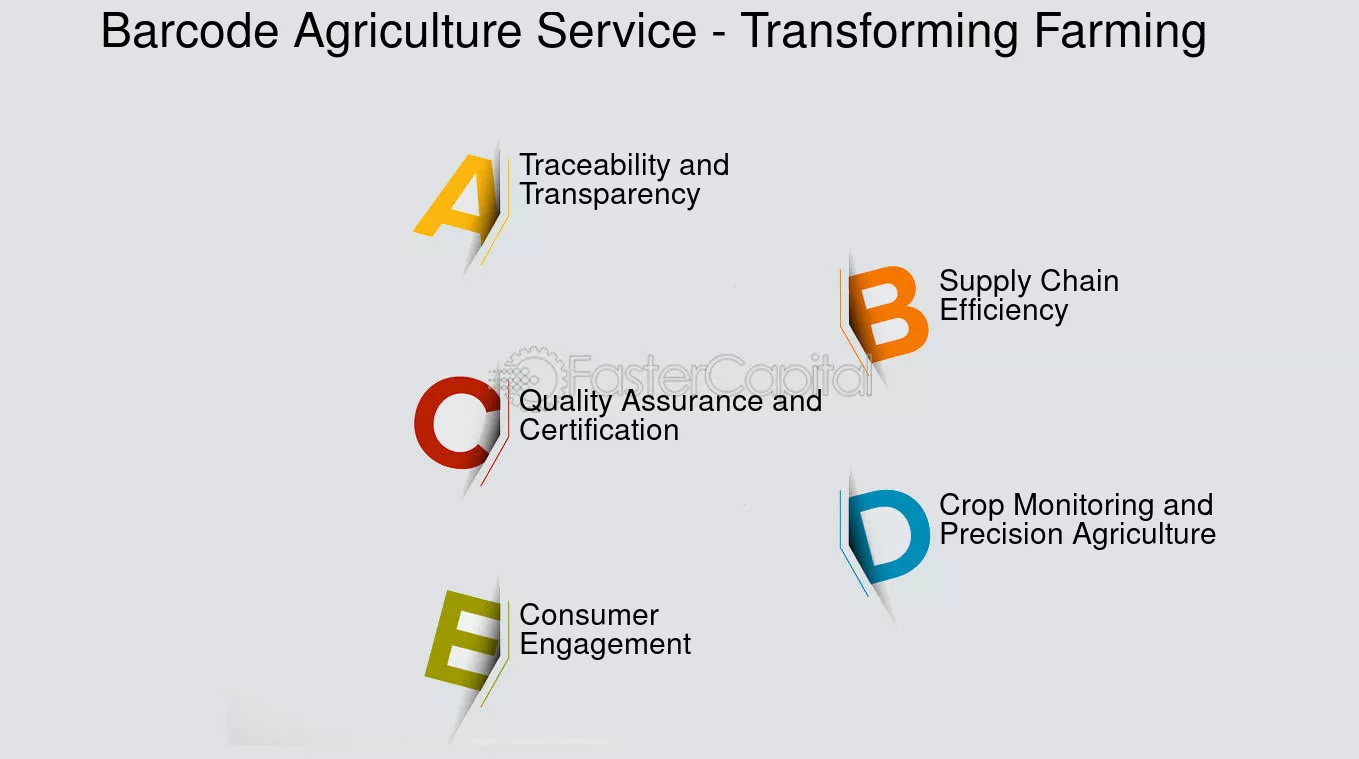 Barcode Agriculture Service - Transforming Farming

A Traceability and Transparency

B Supply Chain Efficiency

FasterCapital

C Quality Assurance and Certification

D Crop Monitoring and Precision Agriculture

E Consumer Engagement